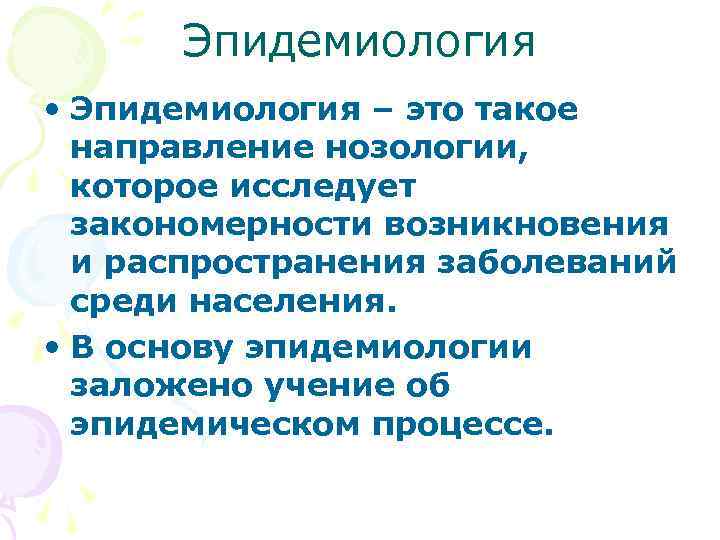 Эпидемиология

• Эпидемиология – это такое направление нозологии, которое исследует закономерности возникновения и распространения заболеваний среди населения.

• В основу эпидемиологии заложено учение об эпидемическом процессе.